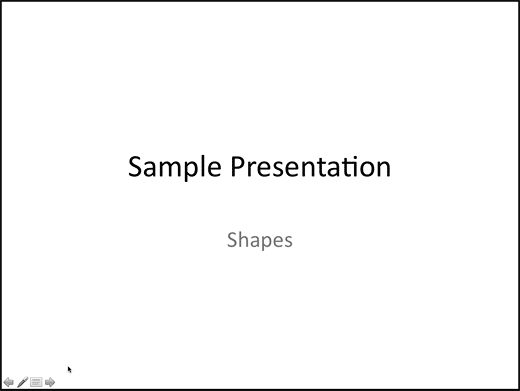 Sample Presentation

Shapes